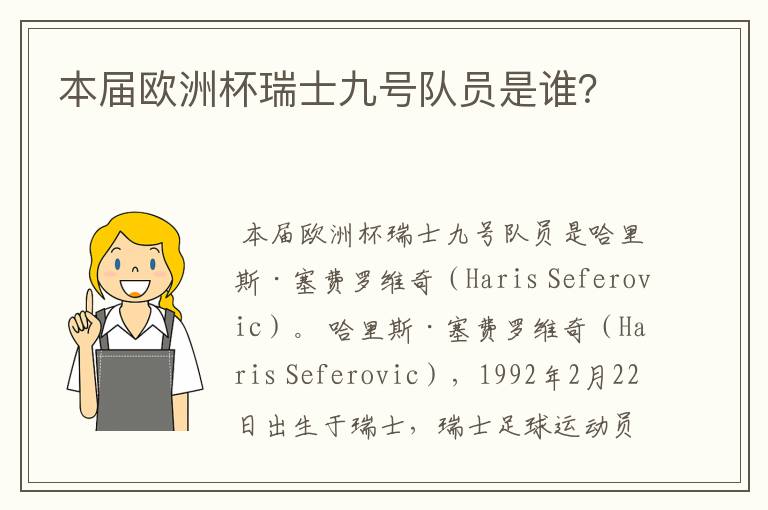 本届欧洲杯瑞士九号队员是谁?

本届欧洲杯瑞士九号队员是哈里斯·塞费罗维奇（Haris Seferovic）。哈里斯·塞费罗维奇（Haris Seferovic），1992年2月22日出生于瑞士，瑞士足球运动员